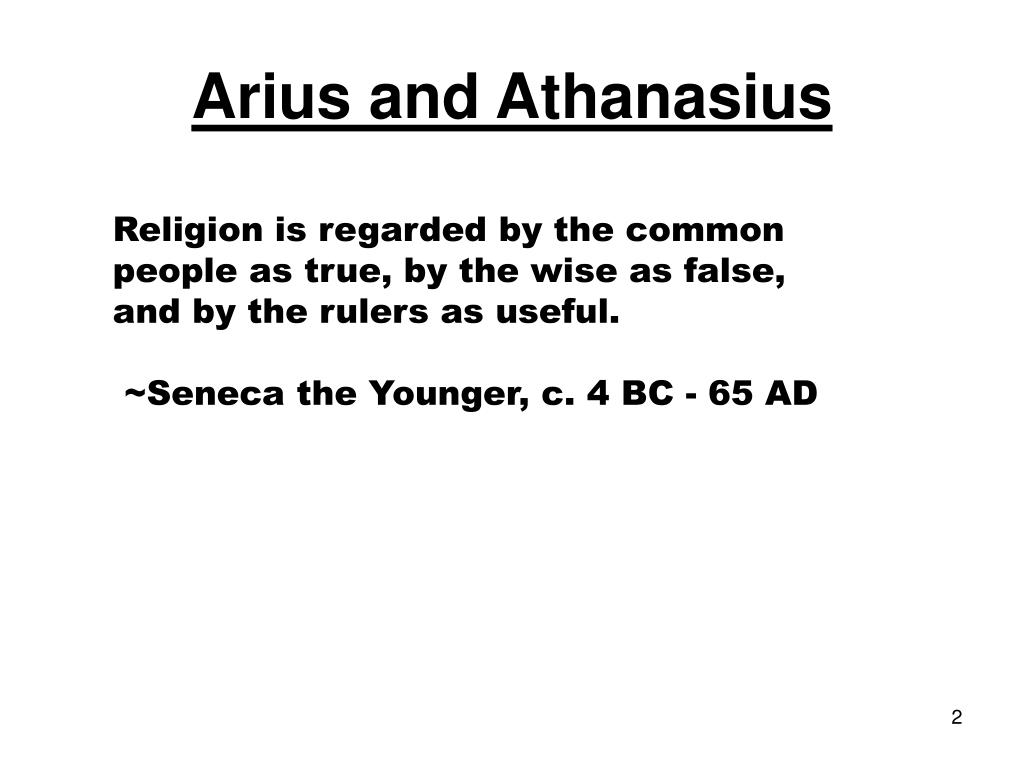 Arius and Athanasius

Religion is regarded by the common people as true, by the wise as false, and by the rulers as useful.

~Seneca the Younger, c. 4 BC - 65 AD

2